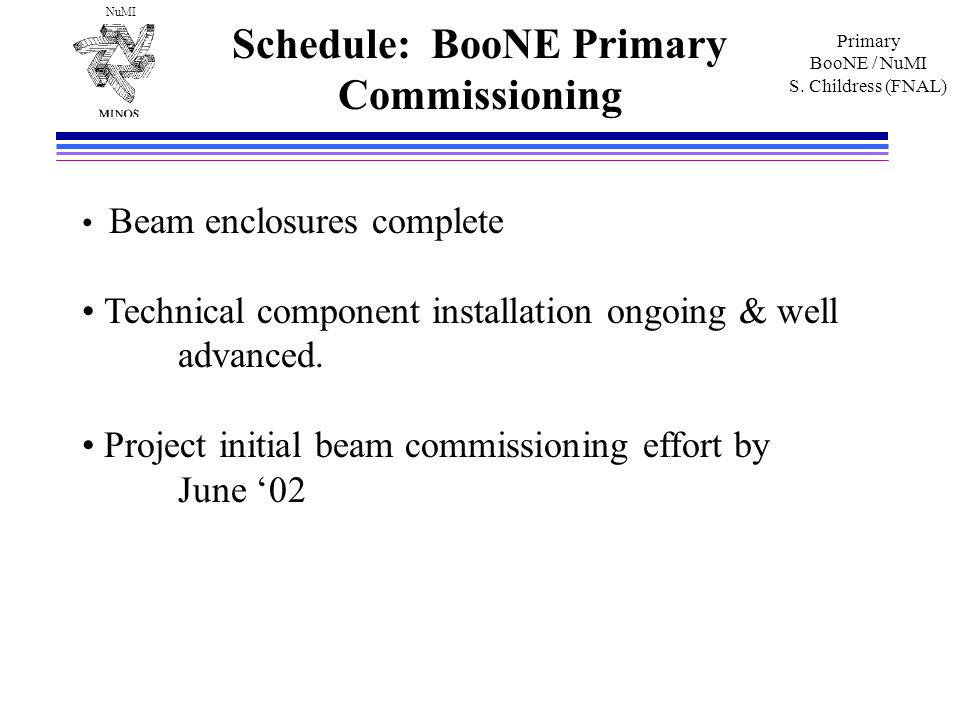 NuMI

MINOS

Schedule: BooNE Primary Commissioning

Primary
BooNE / NuMI
S. Childress (FNAL)

• Beam enclosures complete

• Technical component installation ongoing & well advanced.

• Project initial beam commissioning effort by June ‘02